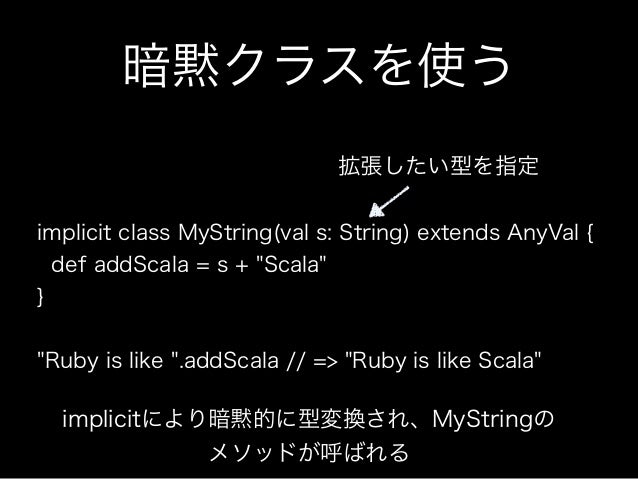 暗黙クラスを使う

拡張したい型を指定

implicit class MyString(val s: String) extends AnyVal {
  def addScala = s + "Scala"
}

"Ruby is like ".addScala // => "Ruby is like Scala"

implicitにより暗黙的に型変換され、MyStringのメソッドが呼ばれる